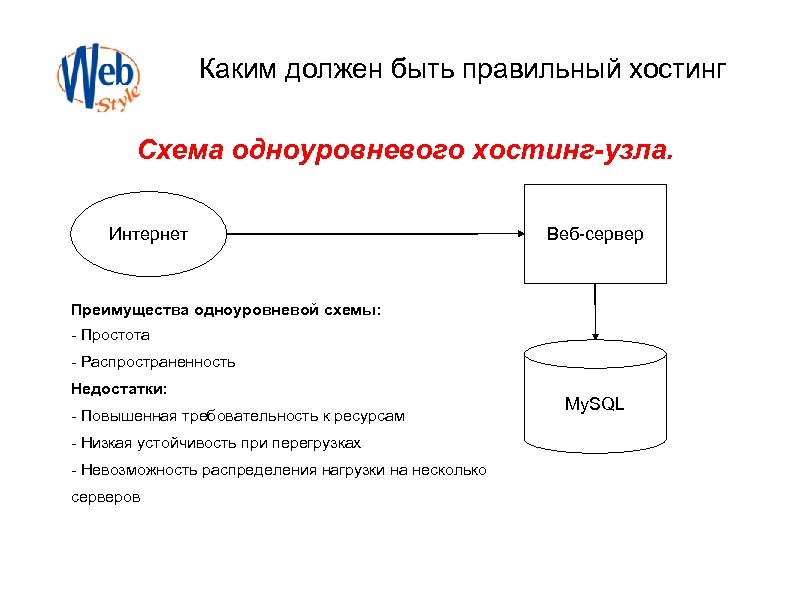 Web Style

Каким должен быть правильный хостинг

Схема одноуровневого хостинг-узла.

Интернет

Веб-сервер

MySQL

Преимущества одноуровневой схемы:

- Простота

- Распространенность

Недостатки:

- Повышенная требовательность к ресурсам

- Низкая устойчивость при перегрузках

- Невозможность распределения нагрузки на несколько серверов